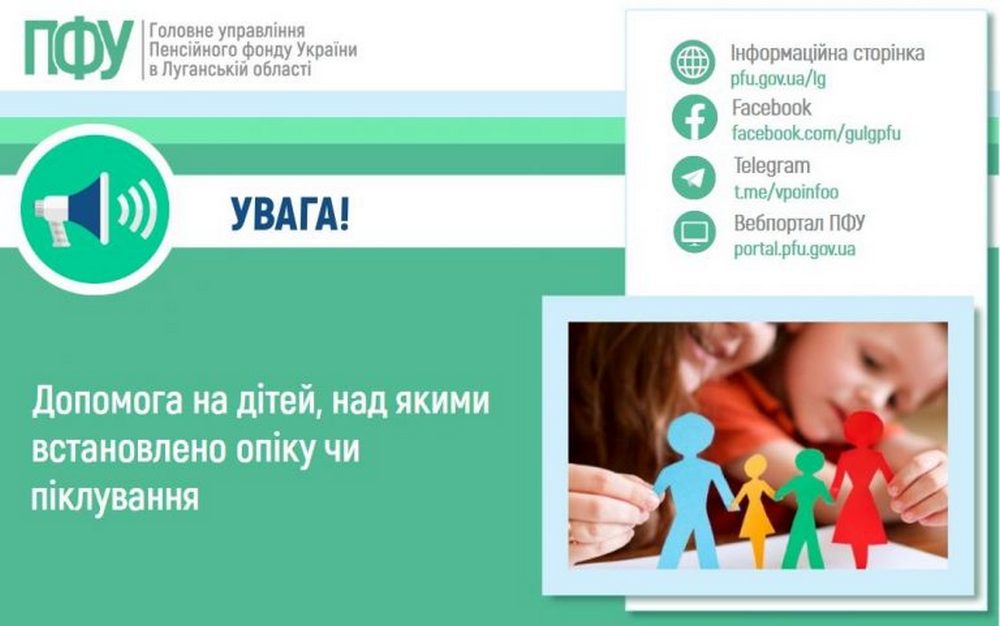 ПФУ
Головне управління
Пенсійного фонду України
в Луганській області

Інформаційна сторінка
pfu.gov.ua/lg
Facebook
facebook.com/gulgpfu
Telegram
t.me/vpoinfoo
Вебпортал ПФУ
portal.pfu.gov.ua

УВАГА!

Допомога на дітей, над якими встановлено опіку чи піклування